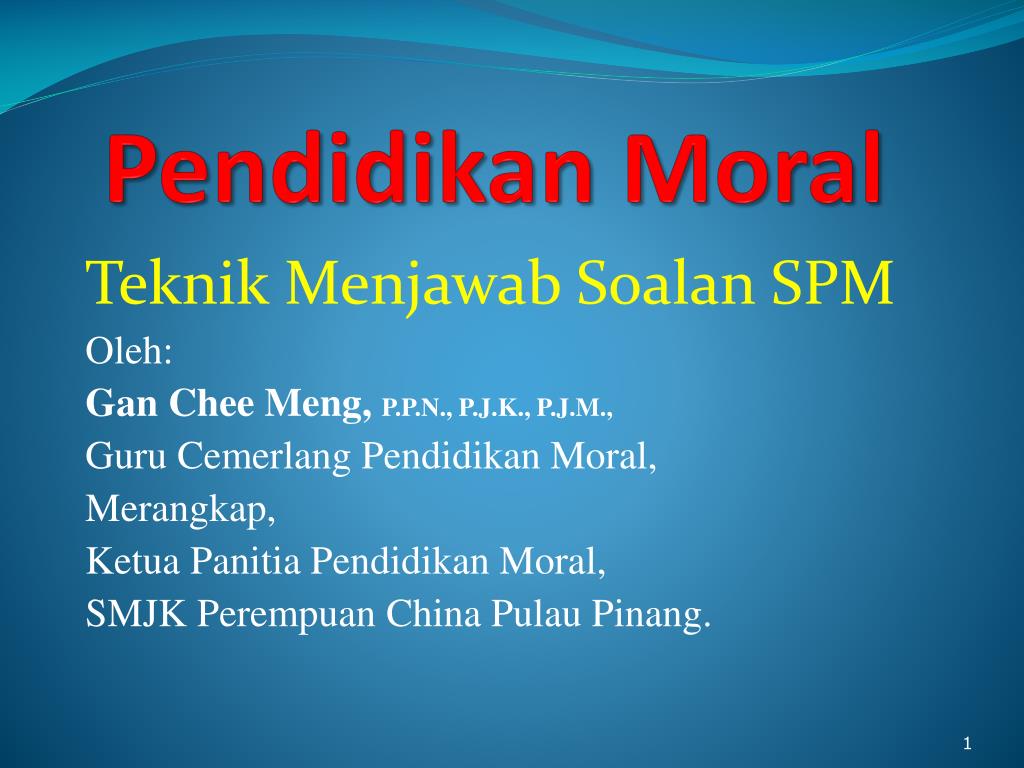 Pendidikan Moral

Teknik Menjawab Soalan SPM

Oleh:
Gan Chee Meng, P.P.N., P.J.K., P.J.M.,
Guru Cemerlang Pendidikan Moral,
Merangkap,
Ketua Panitia Pendidikan Moral,
SMJK Perempuan China Pulau Pinang.

1